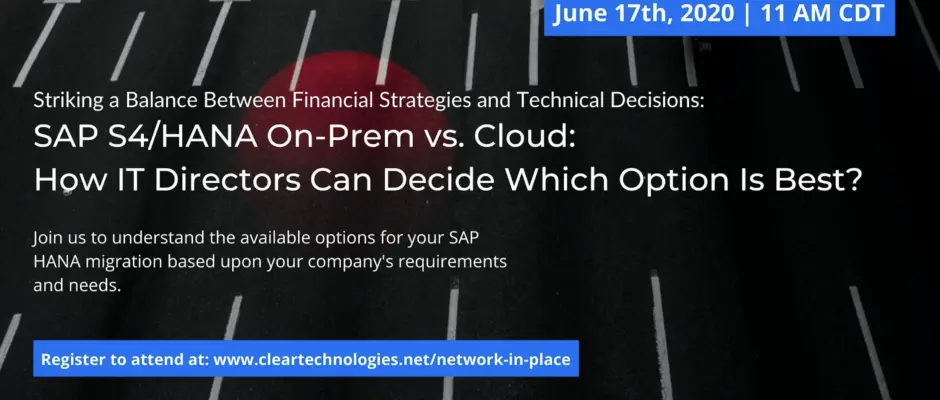 June 17th, 2020 | 11 AM CDT

Striking a Balance Between Financial Strategies and Technical Decisions:

SAP S4/HANA On-Prem vs. Cloud:
How IT Directors Can Decide Which Option Is Best?

Join us to understand the available options for your SAP HANA migration based upon your company's requirements and needs.

Register to attend at: www.cleartechnologies.net/network-in-place